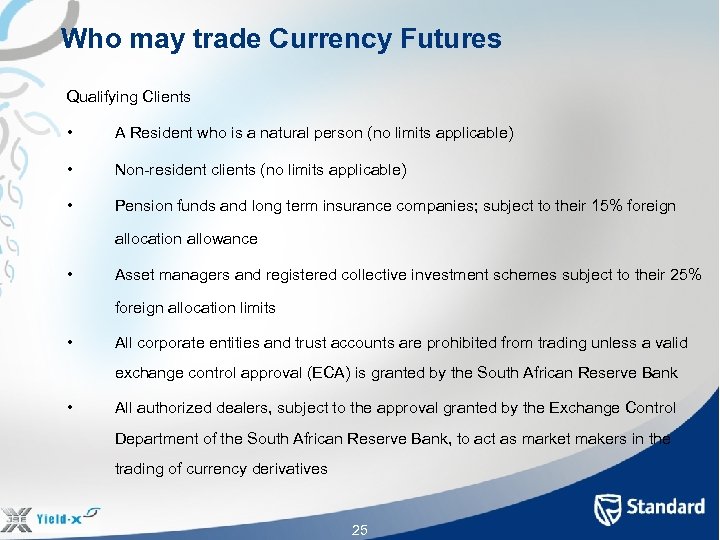 Who may trade Currency Futures

Qualifying Clients

• A Resident who is a natural person (no limits applicable)

• Non-resident clients (no limits applicable)

• Pension funds and long term insurance companies; subject to their 15% foreign allocation allowance

• Asset managers and registered collective investment schemes subject to their 25% foreign allocation limits

• All corporate entities and trust accounts are prohibited from trading unless a valid exchange control approval (ECA) is granted by the South African Reserve Bank

• All authorized dealers, subject to the approval granted by the Exchange Control Department of the South African Reserve Bank, to act as market makers in the trading of currency derivatives

JSE Yield-X

25

Standard